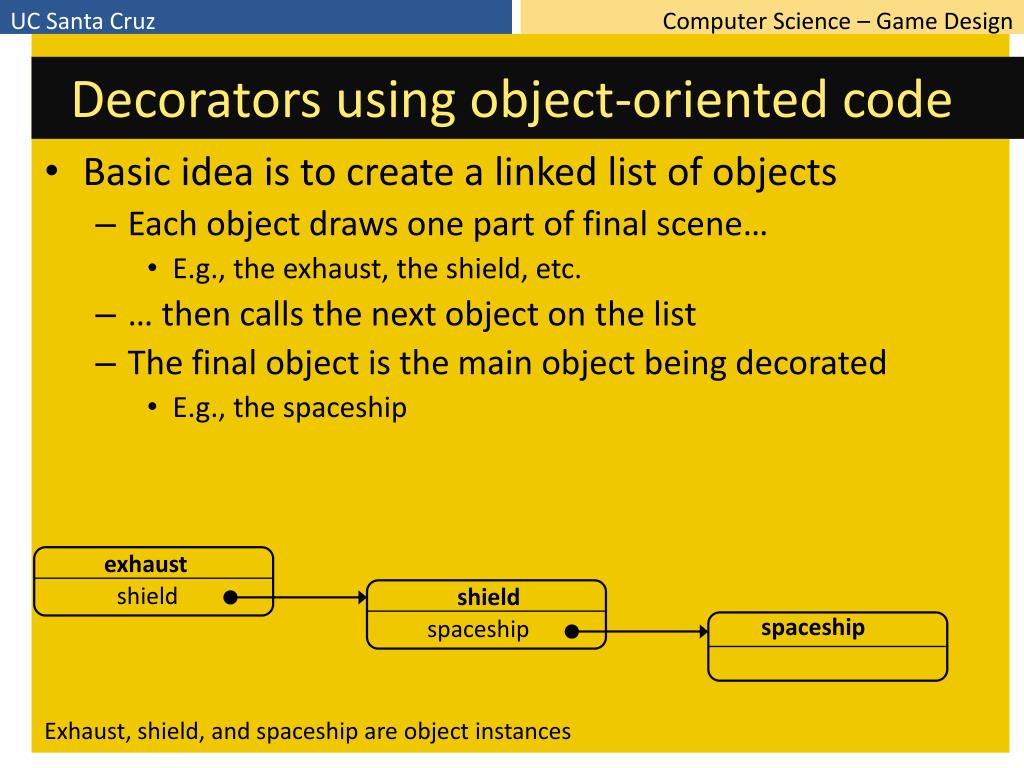 UC Santa Cruz

Computer Science – Game Design

Decorators using object-oriented code

• Basic idea is to create a linked list of objects
– Each object draws one part of final scene…
• E.g., the exhaust, the shield, etc.
– … then calls the next object on the list
– The final object is the main object being decorated
• E.g., the spaceship

exhaust
shield

shield
spaceship

spaceship

Exhaust, shield, and spaceship are object instances